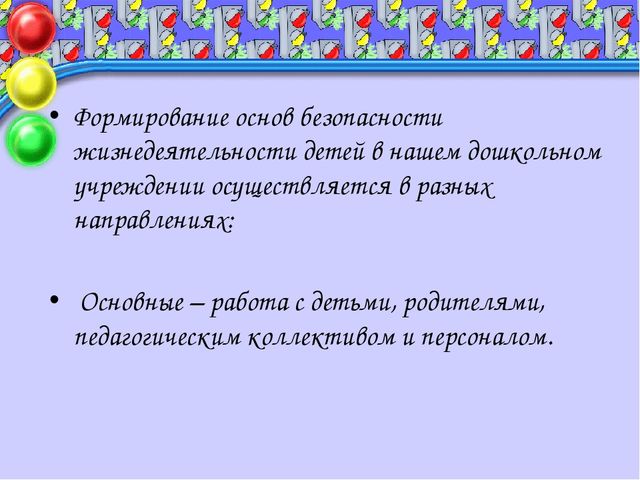 • Формирование основ безопасности жизнедеятельности детей в нашем дошкольном учреждении осуществляется в разных направлениях:

• Основные – работа с детьми, родителями, педагогическим коллективом и персоналом.